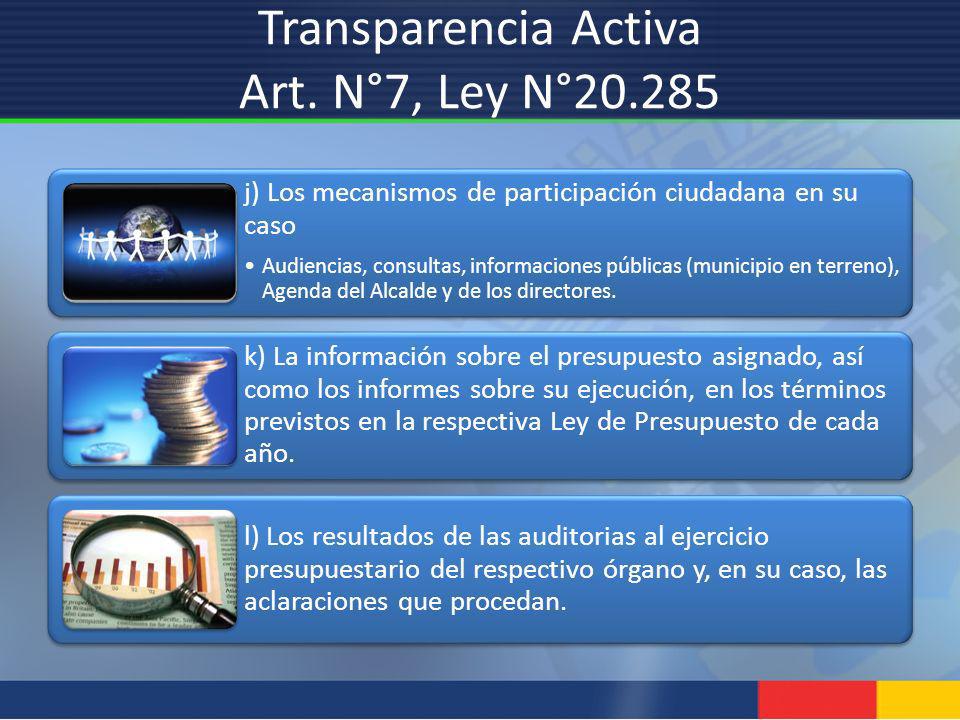 Transparencia Activa
Art. N°7, Ley N°20.285

j) Los mecanismos de participación ciudadana en su caso

• Audiencias, consultas, informaciones públicas (municipio en terreno), Agenda del Alcalde y de los directores.

k) La información sobre el presupuesto asignado, así como los informes sobre su ejecución, en los términos previstos en la respectiva Ley de Presupuesto de cada año.

l) Los resultados de las auditorias al ejercicio presupuestario del respectivo órgano y, en su caso, las aclaraciones que procedan.